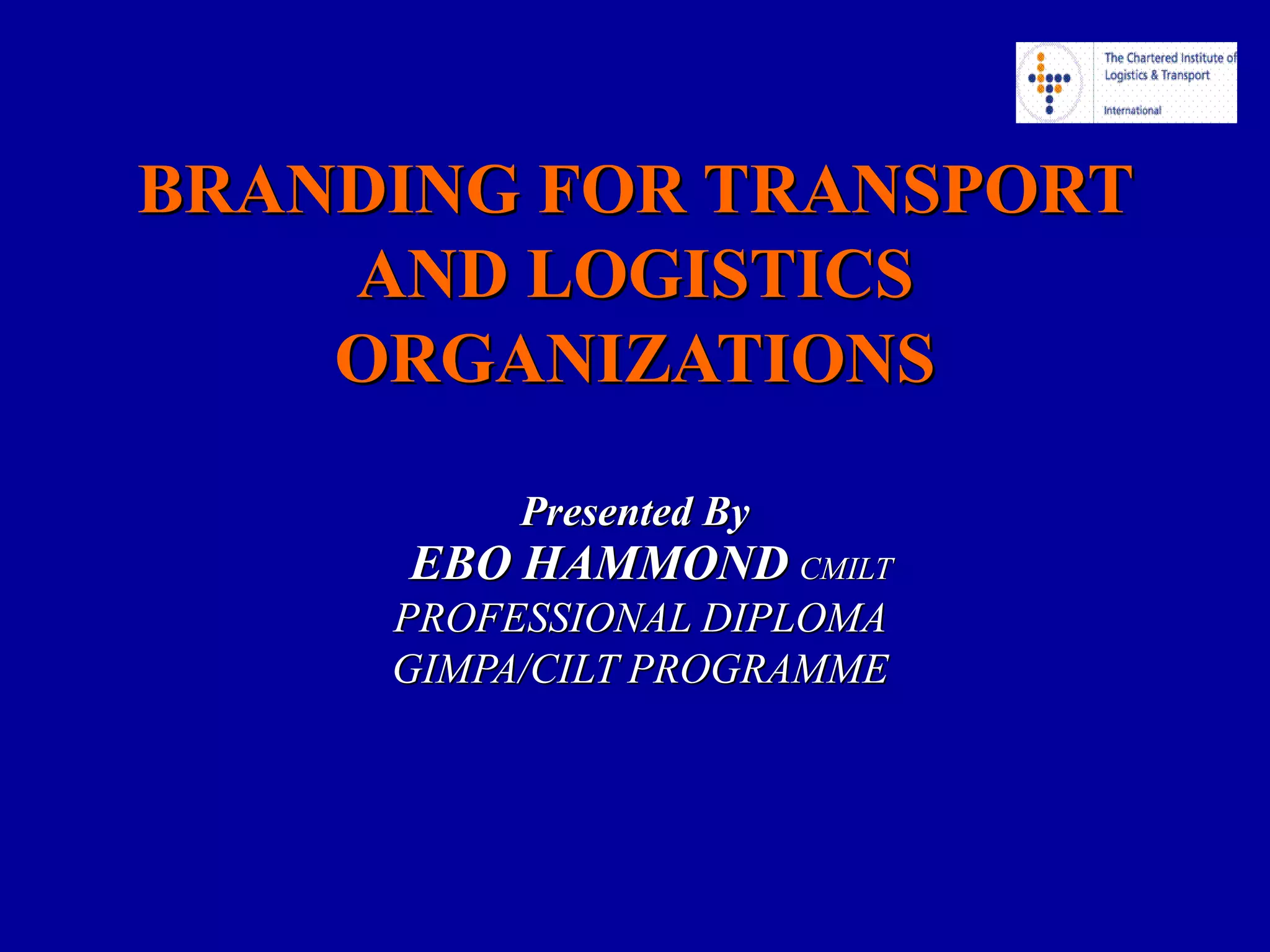 The Chartered Institute of Logistics & Transport
International

BRANDING FOR TRANSPORT AND LOGISTICS ORGANIZATIONS

Presented By
EBO HAMMOND CMILT
PROFESSIONAL DIPLOMA
GIMPA/CILT PROGRAMME